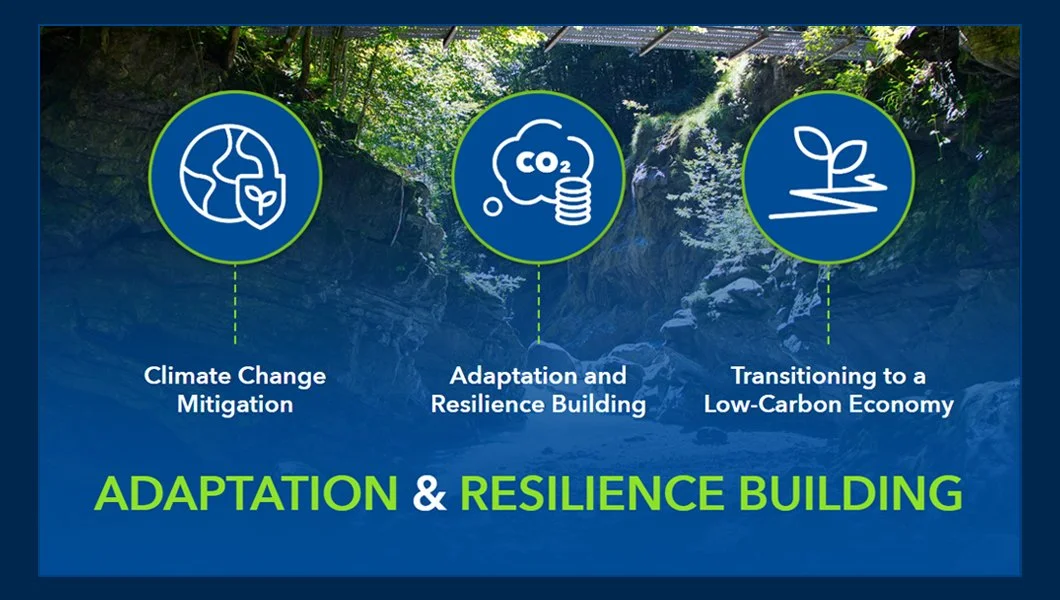 $CO_2$

Climate Change Mitigation

Adaptation and Resilience Building

Transitioning to a Low-Carbon Economy

ADAPTATION & RESILIENCE BUILDING